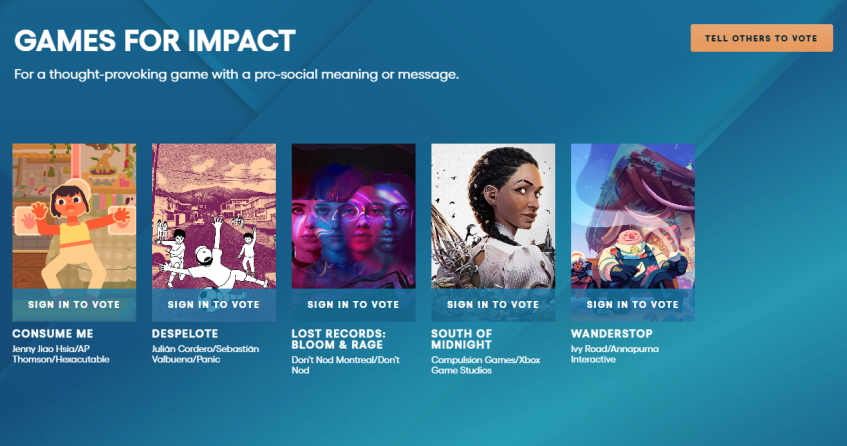 GAMES FOR IMPACT

TELL OTHERS TO VOTE

For a thought-provoking game with a pro-social meaning or message.

SIGN IN TO VOTE

CONSUME ME

Jenny Jiao Hsia/AP Thomson/Hexacutable

SIGN IN TO VOTE

DESPELOTE

Julián Cordero/Sebastián Valbuena/Panic

SIGN IN TO VOTE

LOST RECORDS: BLOOM & RAGE

Don't Nod Montreal/Don't Nod

SIGN IN TO VOTE

SOUTH OF MIDNIGHT

Compulsion Games/Xbox Game Studios

SIGN IN TO VOTE

WANDERSTOP

Ivy Road/Annapurna Interactive